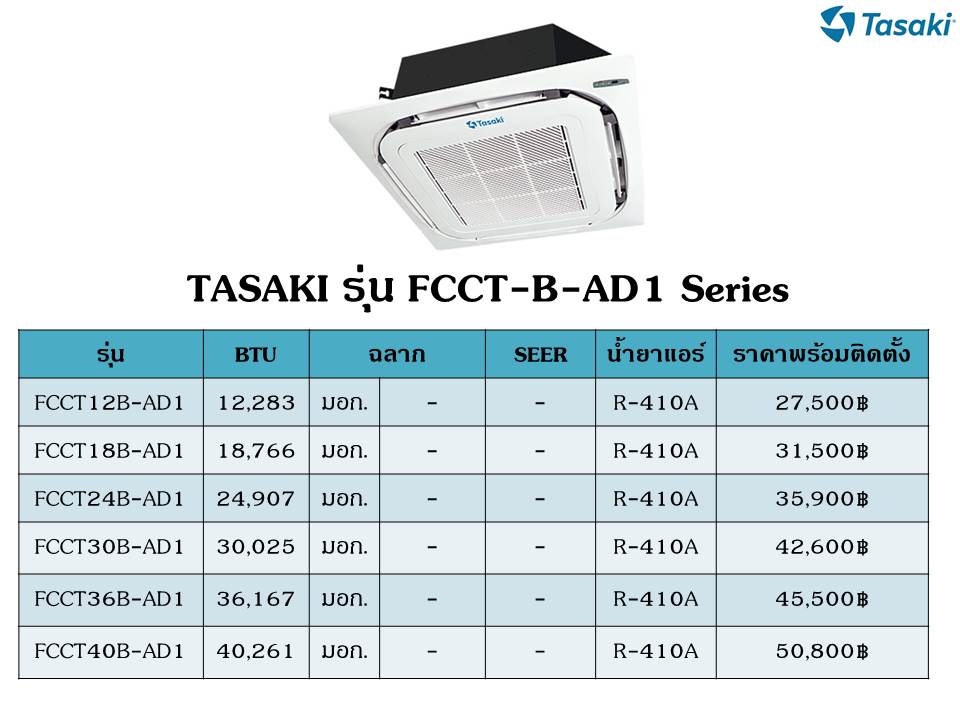 Tasaki

Tasaki

TASAKI รุ่น FCCT-B-AD1 Series

| รุ่น | BTU | ฉลาก | | SEER | น้ำยาแอร์ | ราคาพร้อมติดตั้ง |
|---|---|---|---|---|---|---|
| FCCT12B-AD1 | 12,283 | มอก. | - | - | R-410A | 27,500฿ |
| FCCT18B-AD1 | 18,766 | มอก. | - | - | R-410A | 31,500฿ |
| FCCT24B-AD1 | 24,907 | มอก. | - | - | R-410A | 35,900฿ |
| FCCT30B-AD1 | 30,025 | มอก. | - | - | R-410A | 42,600฿ |
| FCCT36B-AD1 | 36,167 | มอก. | - | - | R-410A | 45,500฿ |
| FCCT40B-AD1 | 40,261 | มอก. | - | - | R-410A | 50,800฿ |